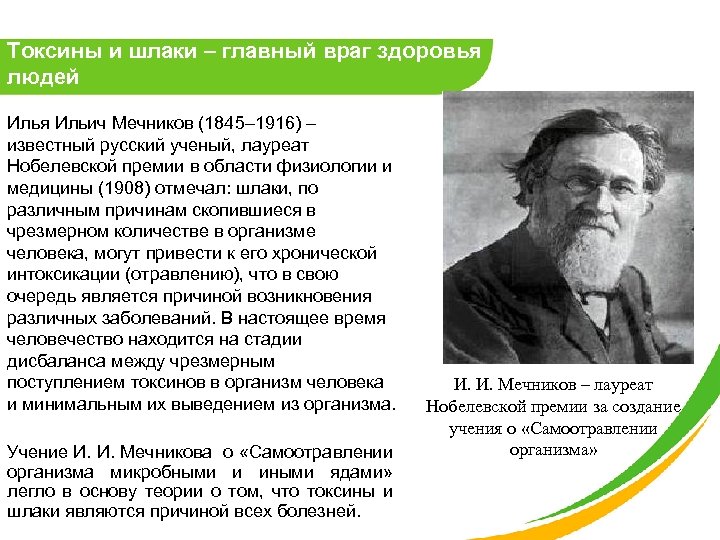 Токсины и шлаки – главный враг здоровья людей

Илья Ильич Мечников (1845–1916) – известный русский ученый, лауреат Нобелевской премии в области физиологии и медицины (1908) отмечал: шлаки, по различным причинам скопившиеся в чрезмерном количестве в организме человека, могут привести к его хронической интоксикации (отравлению), что в свою очередь является причиной возникновения различных заболеваний. В настоящее время человечество находится на стадии дисбаланса между чрезмерным поступлением токсинов в организм человека и минимальным их выведением из организма.

Учение И. И. Мечникова о «Самоотравлении организма микробными и иными ядами» легло в основу теории о том, что токсины и шлаки являются причиной всех болезней.

И. И. Мечников – лауреат Нобелевской премии за создание учения о «Самоотравлении организма»